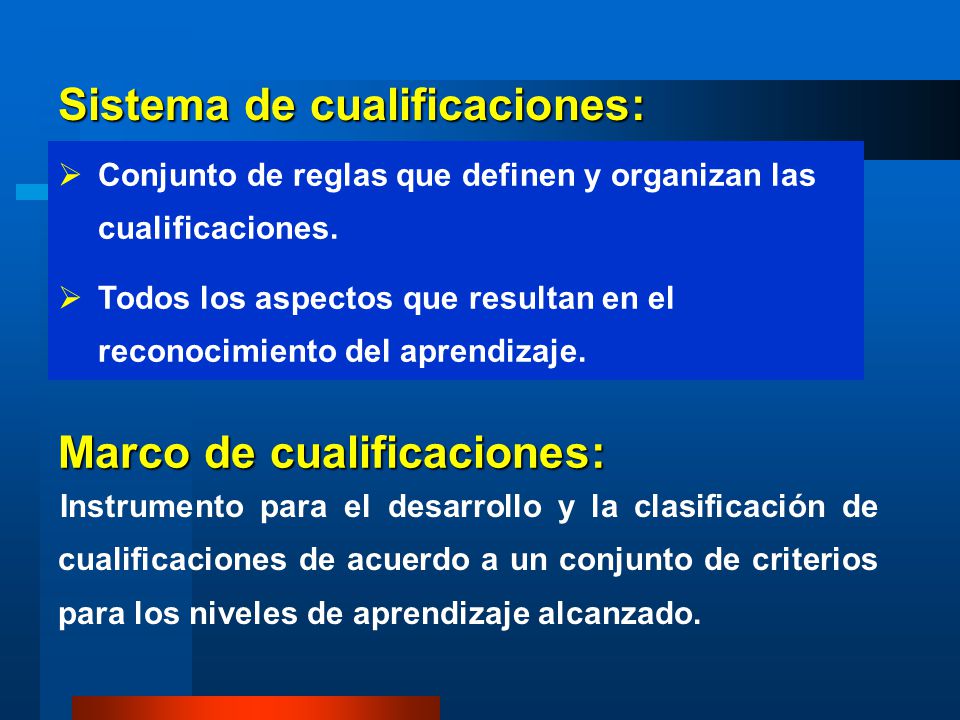 Sistema de cualificaciones:

➢ Conjunto de reglas que definen y organizan las cualificaciones.

➢ Todos los aspectos que resultan en el reconocimiento del aprendizaje.

Marco de cualificaciones:

Instrumento para el desarrollo y la clasificación de cualificaciones de acuerdo a un conjunto de criterios para los niveles de aprendizaje alcanzado.